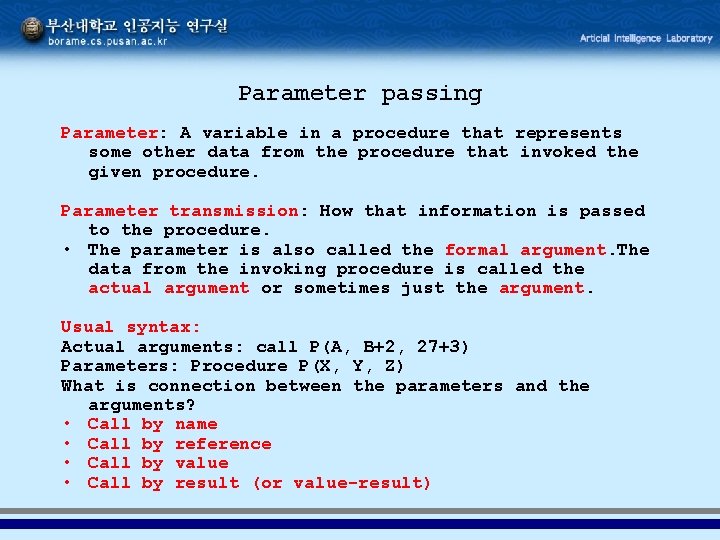 부산대학교 인공지능 연구실
borame.cs.pusan.ac.kr

Articial Intelligence Laboratory

Parameter passing

Parameter: A variable in a procedure that represents some other data from the procedure that invoked the given procedure.

Parameter transmission: How that information is passed to the procedure.
• The parameter is also called the formal argument.The data from the invoking procedure is called the actual argument or sometimes just the argument.

Usual syntax:
Actual arguments: call P(A, B+2, 27+3)
Parameters: Procedure P(X, Y, Z)
What is connection between the parameters and the arguments?
• Call by name
• Call by reference
• Call by value
• Call by result (or value-result)